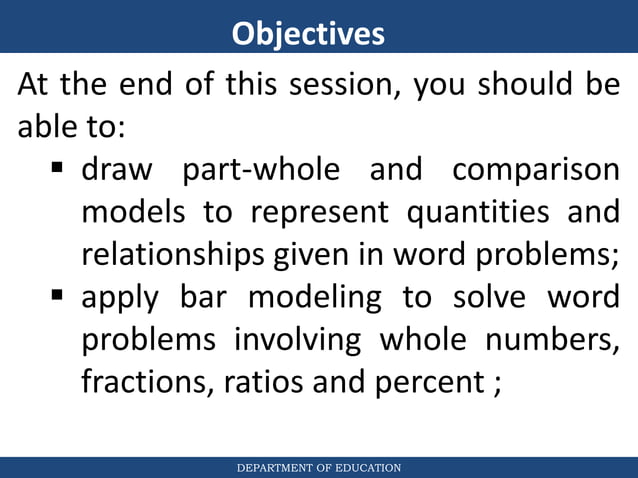 Objectives

At the end of this session, you should be able to:

▪ draw part-whole and comparison models to represent quantities and relationships given in word problems;

▪ apply bar modeling to solve word problems involving whole numbers, fractions, ratios and percent ;

DEPARTMENT OF EDUCATION